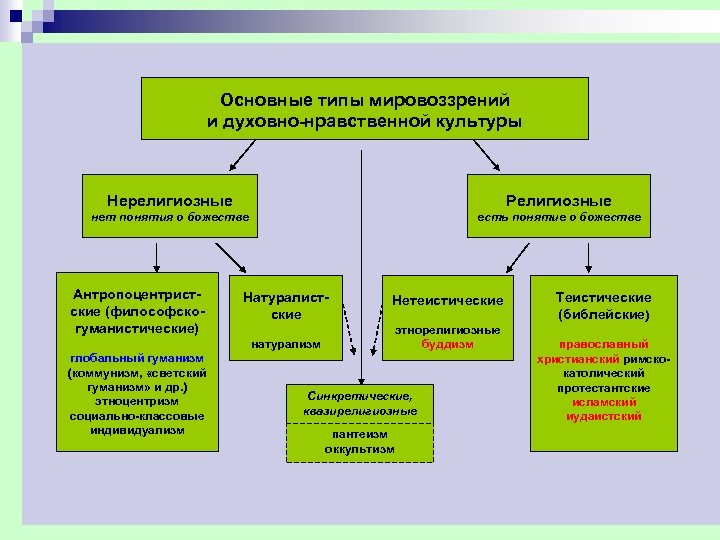 Основные типы мировоззрений и духовно-нравственной культуры

Нерелигиозные
нет понятия о божестве

Религиозные
есть понятие о божестве

Антропоцентристские (философско-гуманистические)

глобальный гуманизм
(коммунизм, «светский гуманизм» и др.)
этноцентризм
социально-классовые
индивидуализм

Натуралистские

натурализм

Нетеистические

этнорелигиозные
буддизм

Теистические (библейские)

православный
христианский римско-католический
протестантские
исламский
иудаистский

Синкретические, квазирелигиозные

пантеизм
оккультизм